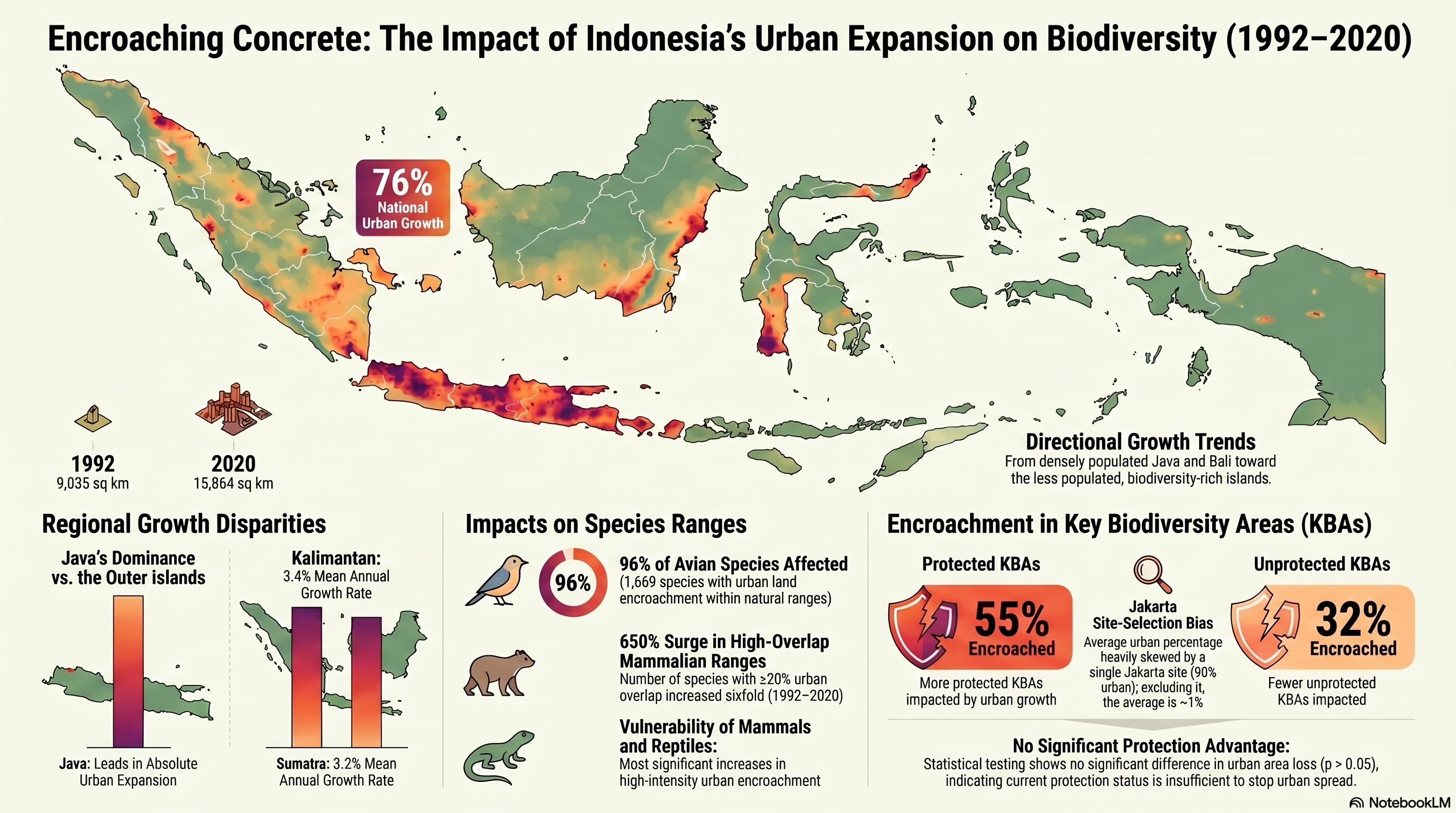 Encroaching Concrete: The Impact of Indonesia's Urban Expansion on Biodiversity (1992–2020)

76% National Urban Growth

1992
9,035 sq km

2020
15,864 sq km

Directional Growth Trends
From densely populated Java and Bali toward the less populated, biodiversity-rich islands.

Regional Growth Disparities

Java's Dominance vs. the Outer islands

Java: Leads in Absolute Urban Expansion

Kalimantan: 3.4% Mean Annual Growth Rate

Sumatra: 3.2% Mean Annual Growth Rate

Impacts on Species Ranges

96%

96% of Avian Species Affected
(1,669 species with urban land encroachment within natural ranges)

650% Surge in High-Overlap Mammalian Ranges
Number of species with ≥20% urban overlap increased sixfold (1992–2020)

Vulnerability of Mammals and Reptiles:
Most significant increases in high-intensity urban encroachment

Encroachment in Key Biodiversity Areas (KBAs)

Protected KBAs
55% Encroached
More protected KBAs impacted by urban growth

Jakarta Site-Selection Bias
Average urban percentage heavily skewed by a single Jakarta site (90% urban); excluding it, the average is ~1%

Unprotected KBAs
32% Encroached
Fewer unprotected KBAs impacted

No Significant Protection Advantage:
Statistical testing shows no significant difference in urban area loss (p > 0.05), indicating current protection status is insufficient to stop urban spread.

NotebookLM